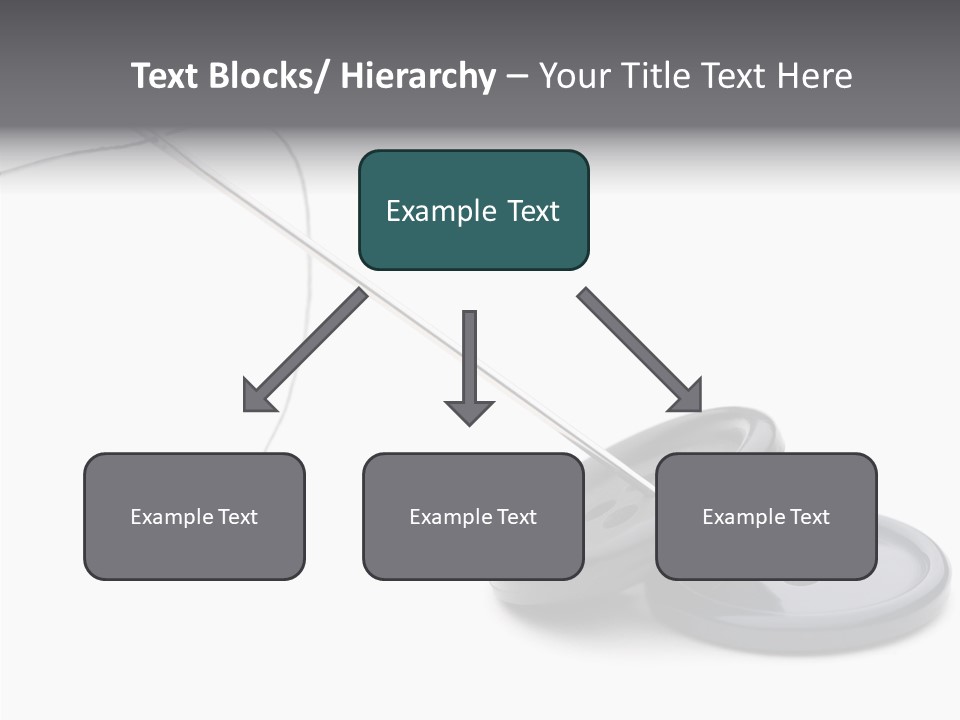 Text Blocks/ Hierarchy – Your Title Text Here

Example Text

Example Text

Example Text

Example Text